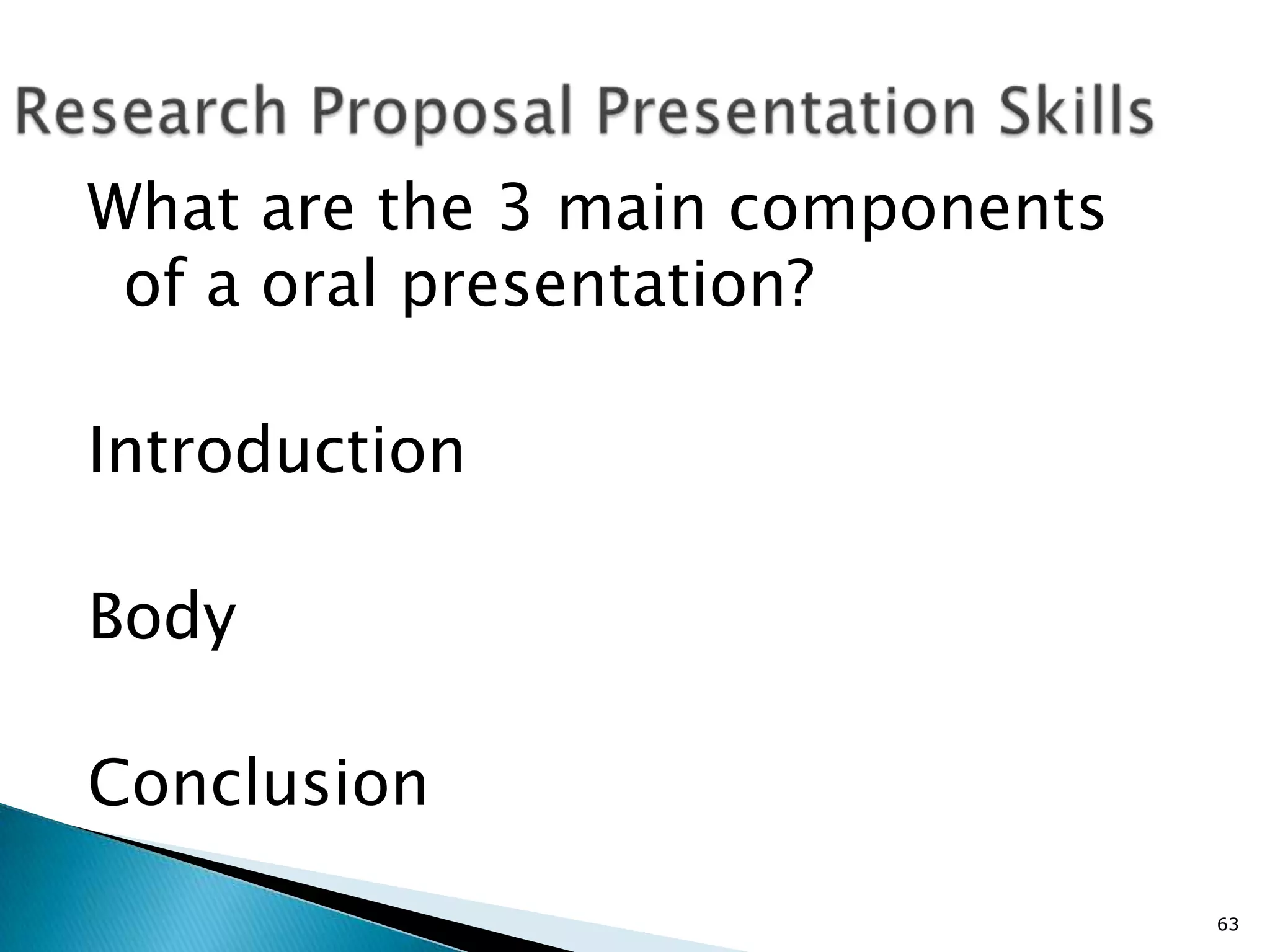 Research Proposal Presentation Skills

What are the 3 main components of a oral presentation?

Introduction

Body

Conclusion

63